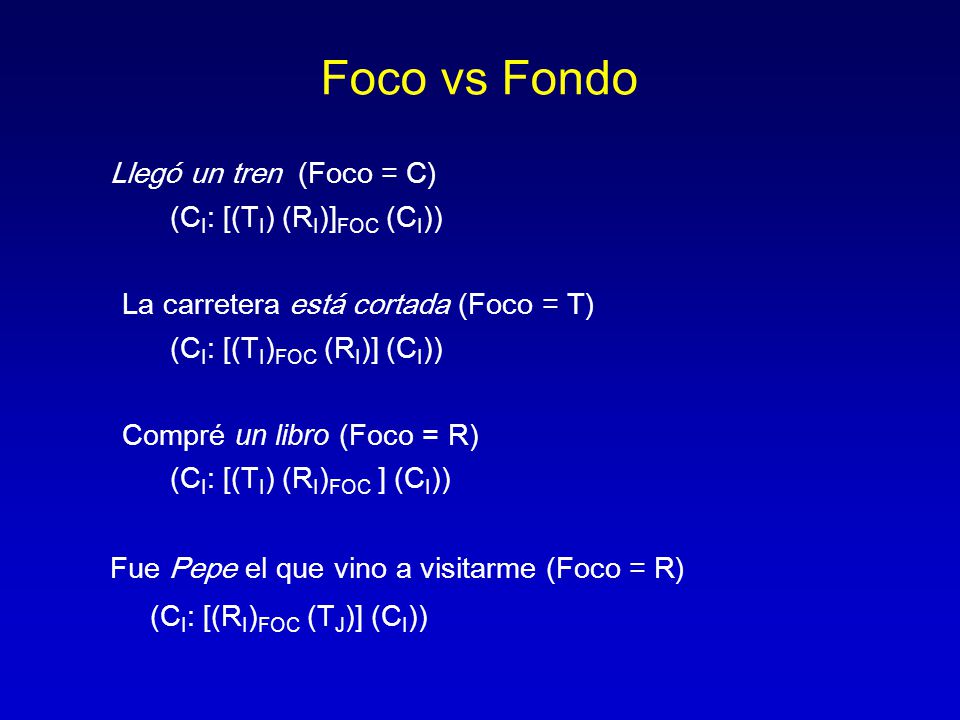 Foco vs Fondo

Llegó un tren (Foco = C)

$(C_I: [(T_I) (R_I)]_{FOC} (C_I))$

La carretera está cortada (Foco = T)

$(C_I: [(T_I)_{FOC} (R_I)] (C_I))$

Compré un libro (Foco = R)

$(C_I: [(T_I) (R_I)_{FOC} ] (C_I))$

Fue Pepe el que vino a visitarme (Foco = R)

$(C_I: [(R_I)_{FOC} (T_J)] (C_I))$